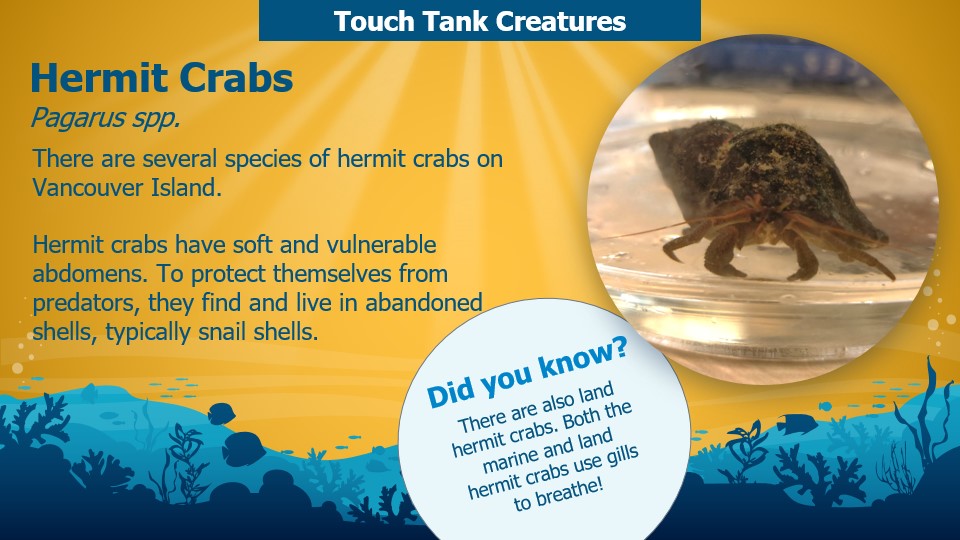 Touch Tank Creatures

Hermit Crabs
Pagarus spp.

There are several species of hermit crabs on Vancouver Island.

Hermit crabs have soft and vulnerable abdomens. To protect themselves from predators, they find and live in abandoned shells, typically snail shells.

Did you know?
There are also land hermit crabs. Both the marine and land hermit crabs use gills to breathe!